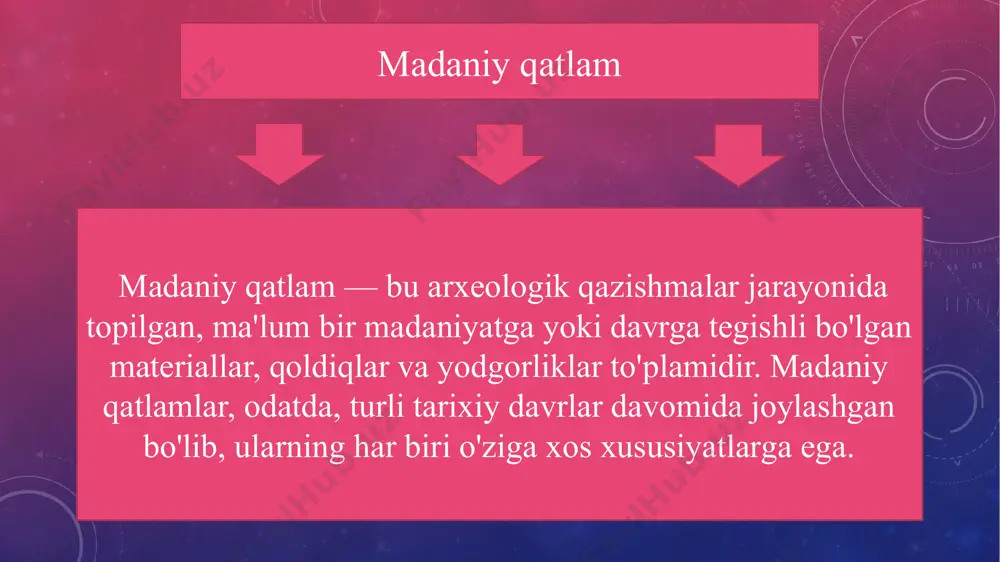 Madaniy qatlam

Madaniy qatlam — bu arxeologik qazishmalar jarayonida topilgan, ma'lum bir madaniyatga yoki davrga tegishli bo'lgan materiallar, qoldiqlar va yodgorliklar to'plamidir. Madaniy qatlamlar, odatda, turli tarixiy davrlar davomida joylashgan bo'lib, ularning har biri o'ziga xos xususiyatlarga ega.